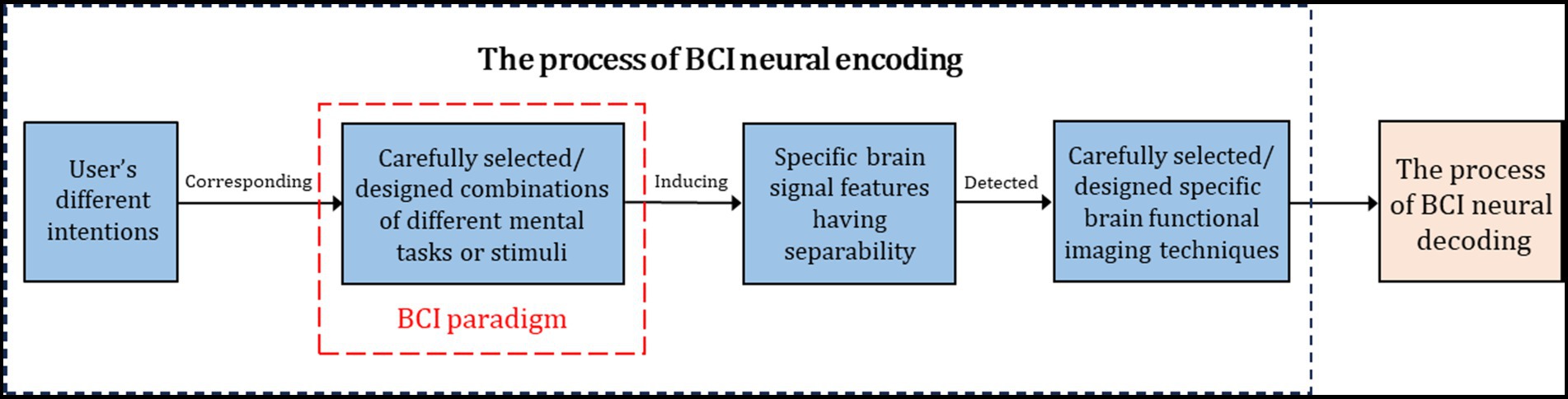 The process of BCI neural encoding

User's different intentions

Corresponding

Carefully selected/ designed combinations of different mental tasks or stimuli

BCI paradigm

Inducing

Specific brain signal features having separability

Detected

Carefully selected/ designed specific brain functional imaging techniques

The process of BCI neural decoding